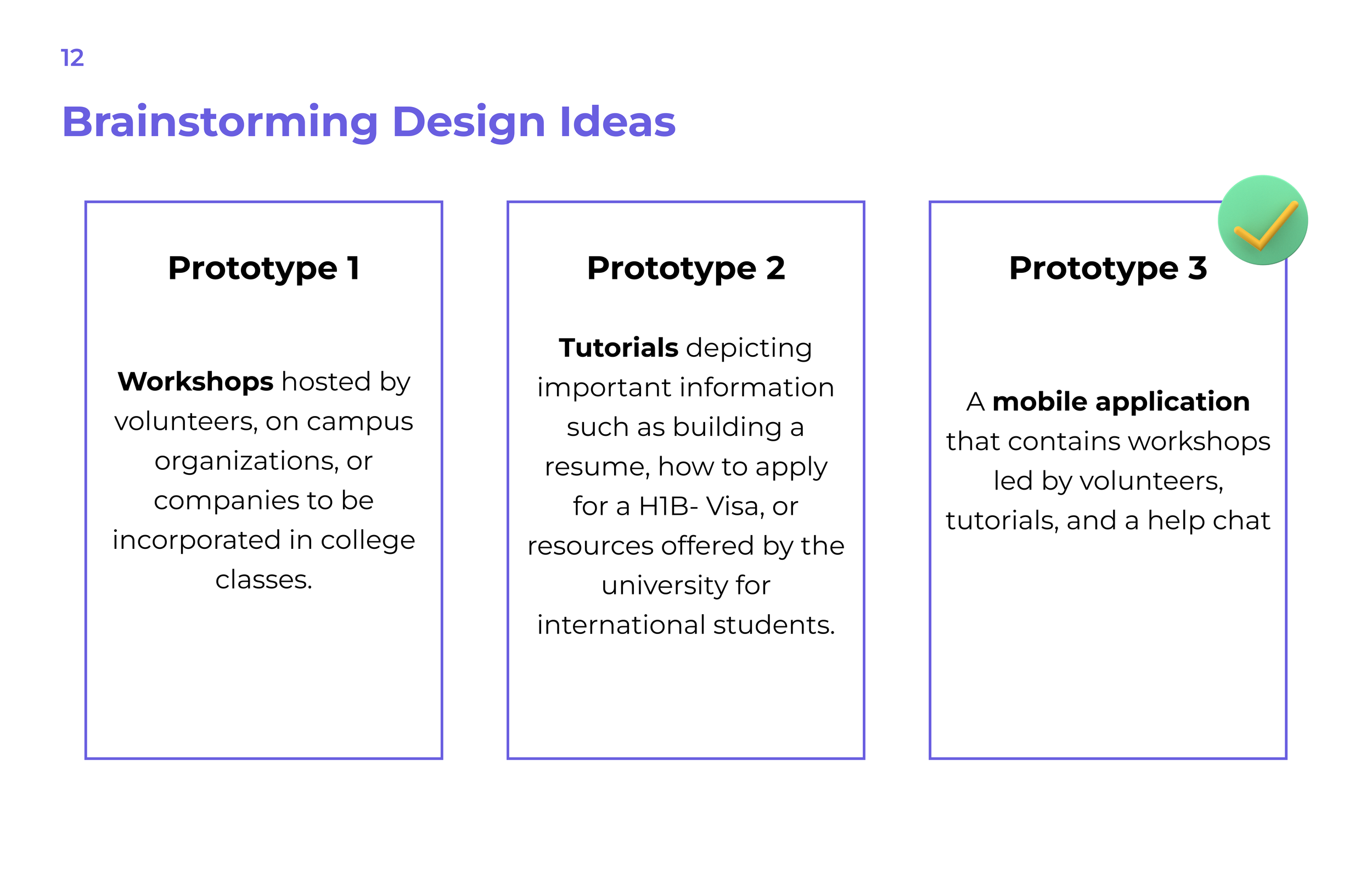 12

Brainstorming Design Ideas

Prototype 1

Workshops hosted by volunteers, on campus organizations, or companies to be incorporated in college classes.

Prototype 2

Tutorials depicting important information such as building a resume, how to apply for a H1B- Visa, or resources offered by the university for international students.

Prototype 3

A mobile application that contains workshops led by volunteers, tutorials, and a help chat